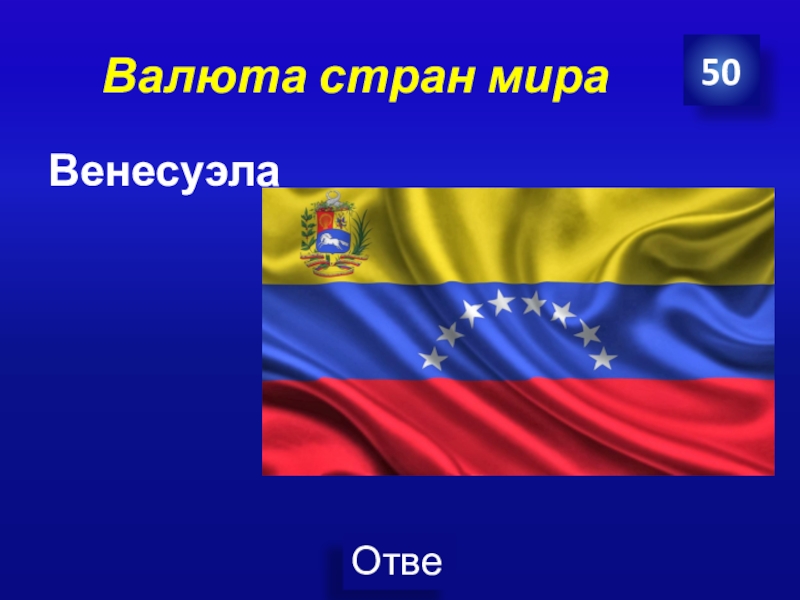 Валюта стран мира

50

Венесуэла

Отве